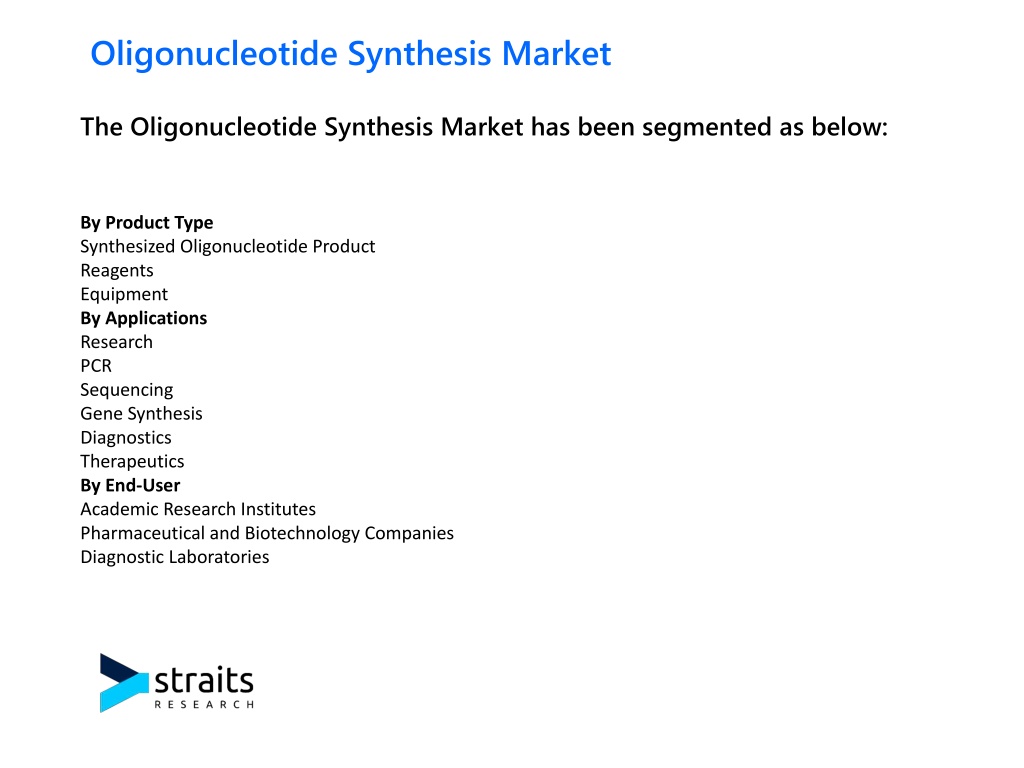 Oligonucleotide Synthesis Market

The Oligonucleotide Synthesis Market has been segmented as below:

By Product Type
Synthesized Oligonucleotide Product
Reagents
Equipment
By Applications
Research
PCR
Sequencing
Gene Synthesis
Diagnostics
Therapeutics
By End-User
Academic Research Institutes
Pharmaceutical and Biotechnology Companies
Diagnostic Laboratories

straits
RESEARCH